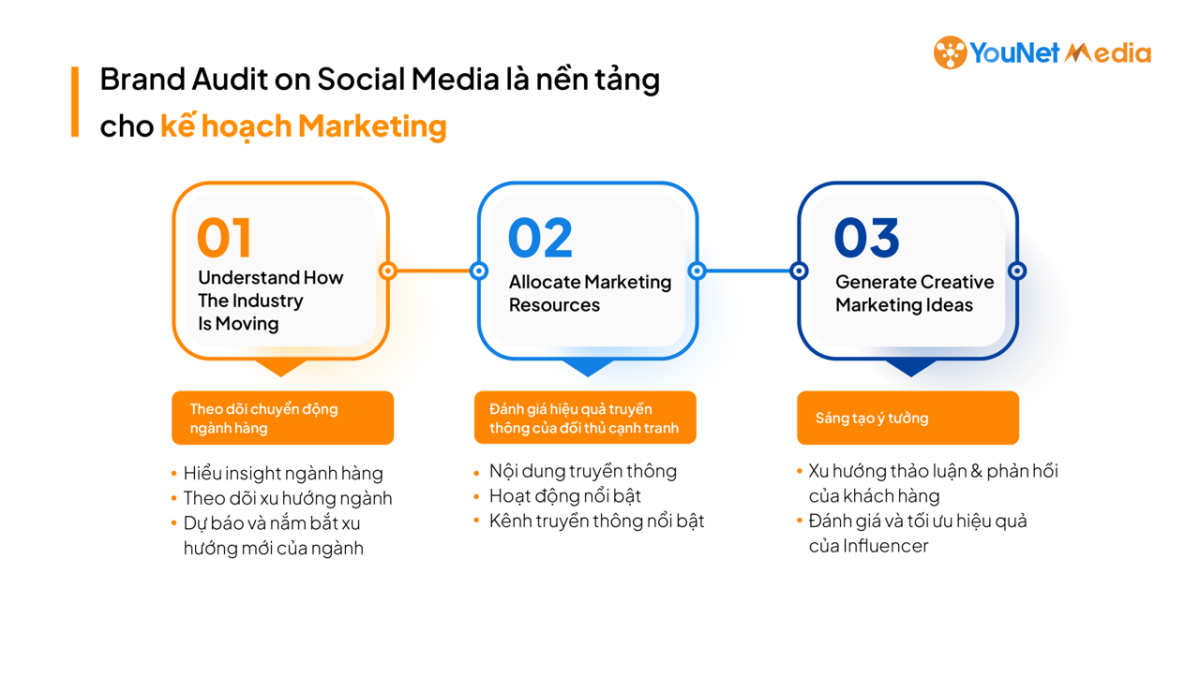 YouNet Media

Brand Audit on Social Media là nền tảng cho kế hoạch Marketing

01
Understand How The Industry Is Moving

Theo dõi chuyển động ngành hàng

• Hiểu insight ngành hàng
• Theo dõi xu hướng ngành
• Dự báo và nắm bắt xu hướng mới của ngành

02
Allocate Marketing Resources

Đánh giá hiệu quả truyền thông của đối thủ cạnh tranh

• Nội dung truyền thông
• Hoạt động nổi bật
• Kênh truyền thông nổi bật

03
Generate Creative Marketing Ideas

Sáng tạo ý tưởng

• Xu hướng thảo luận & phản hồi của khách hàng
• Đánh giá và tối ưu hiệu quả của Influencer